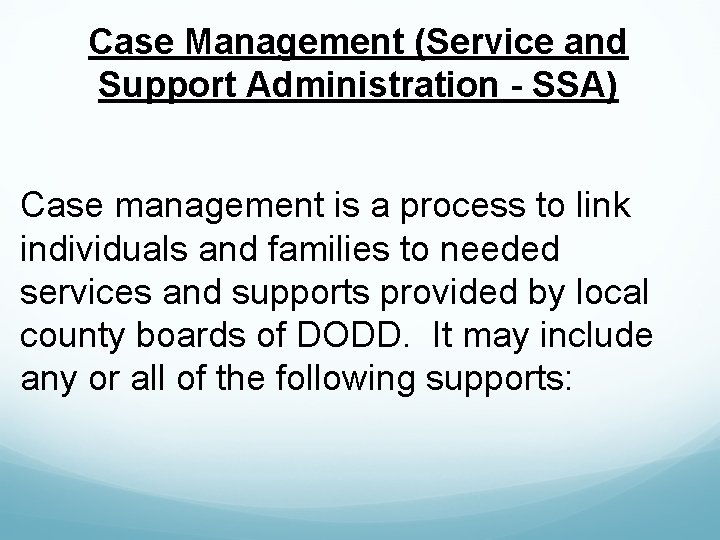 Case Management (Service and Support Administration - SSA)

Case management is a process to link individuals and families to needed services and supports provided by local county boards of DODD. It may include any or all of the following supports: